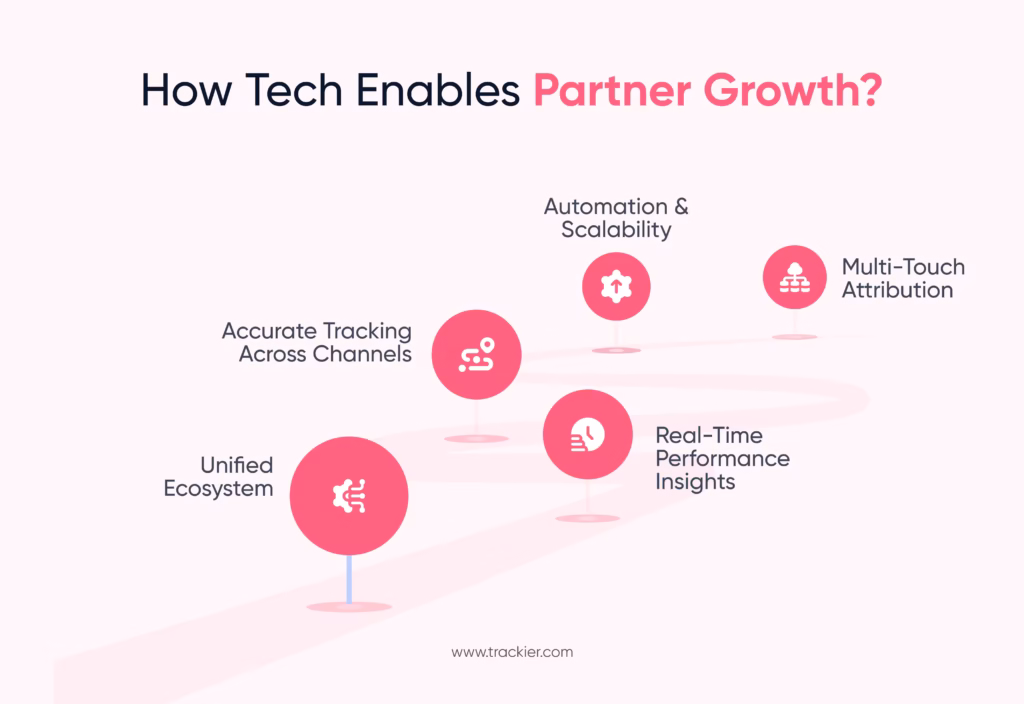 How Tech Enables Partner Growth?

Automation & Scalability

Multi-Touch Attribution

Accurate Tracking Across Channels

Real-Time Performance Insights

Unified Ecosystem

www.trackier.com